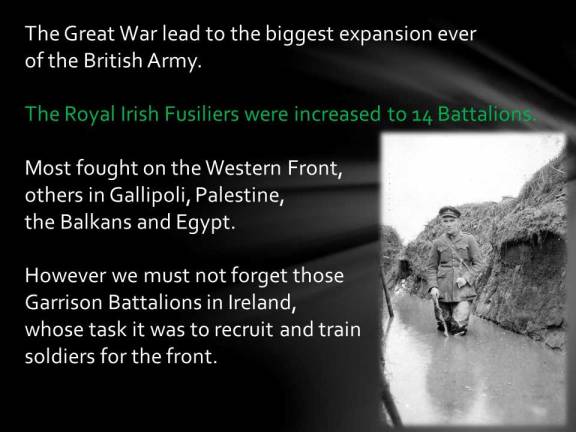 The Great War lead to the biggest expansion ever of the British Army.

The Royal Irish Fusiliers were increased to 14 Battalions.

Most fought on the Western Front, others in Gallipoli, Palestine, the Balkans and Egypt.

However we must not forget those Garrison Battalions in Ireland, whose task it was to recruit and train soldiers for the front.